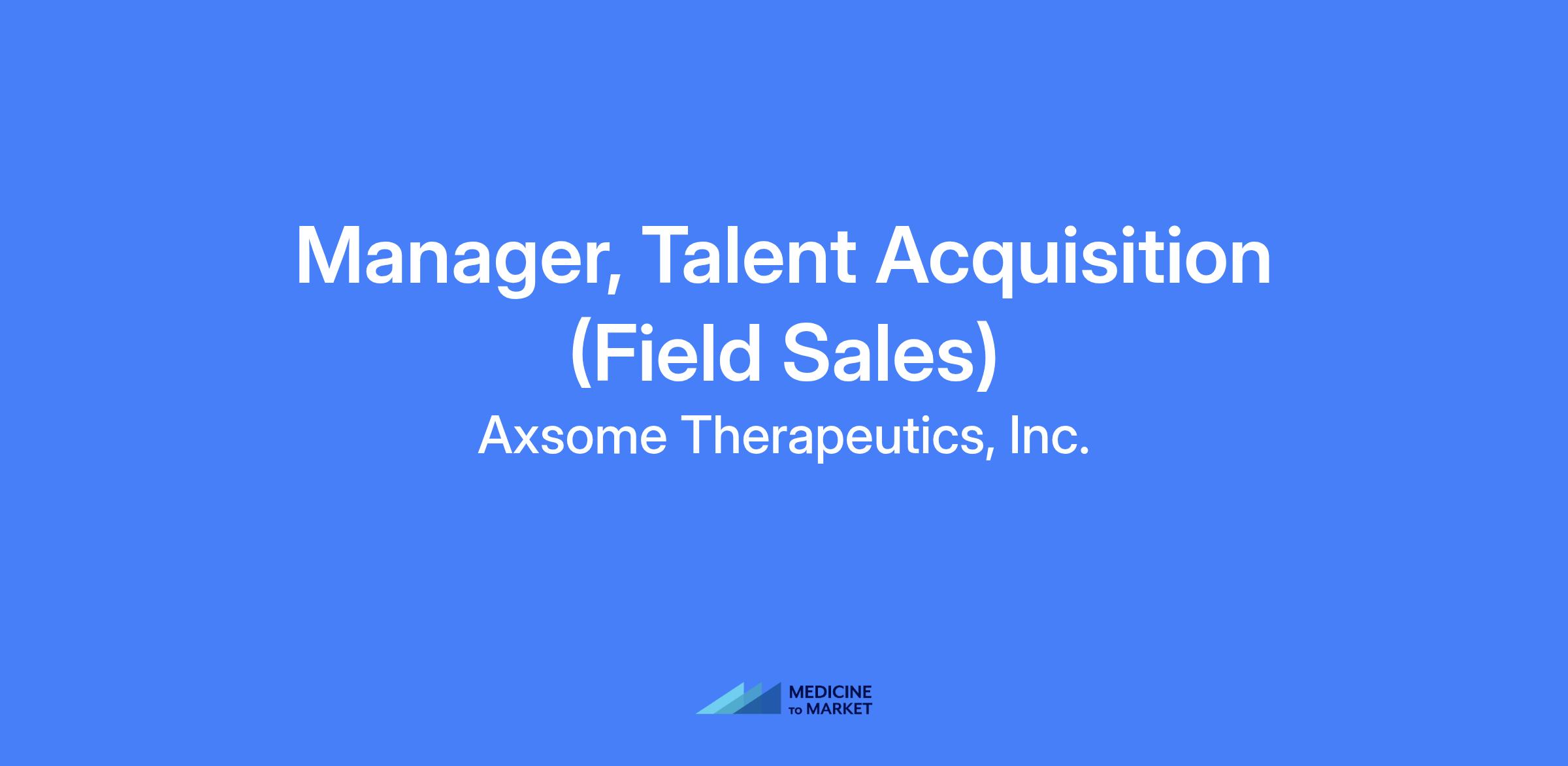 Manager, Talent Acquisition (Field Sales)

Axsome Therapeutics, Inc.

MEDICINE TO MARKET